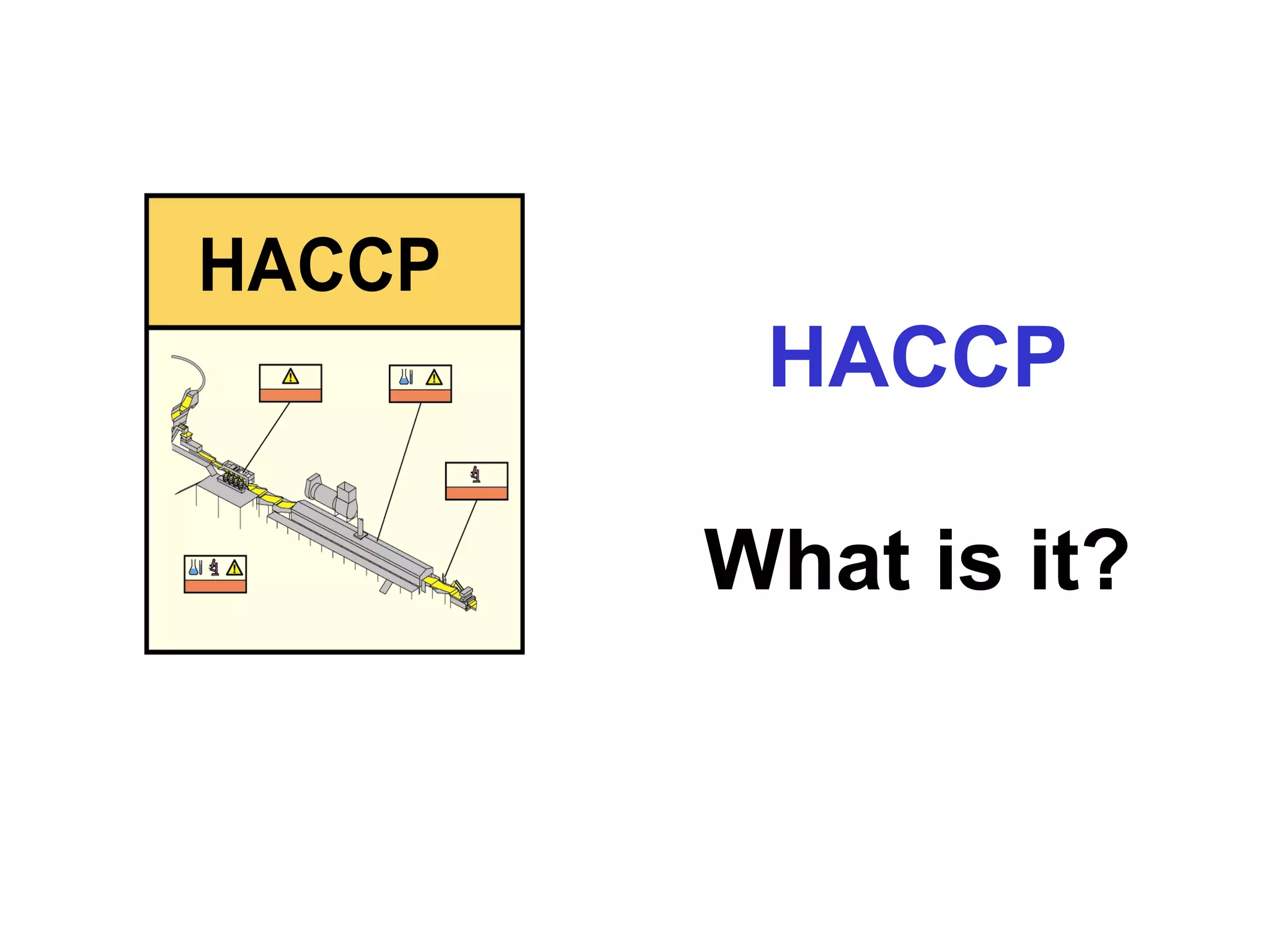 HACCP

HACCP

What is it?